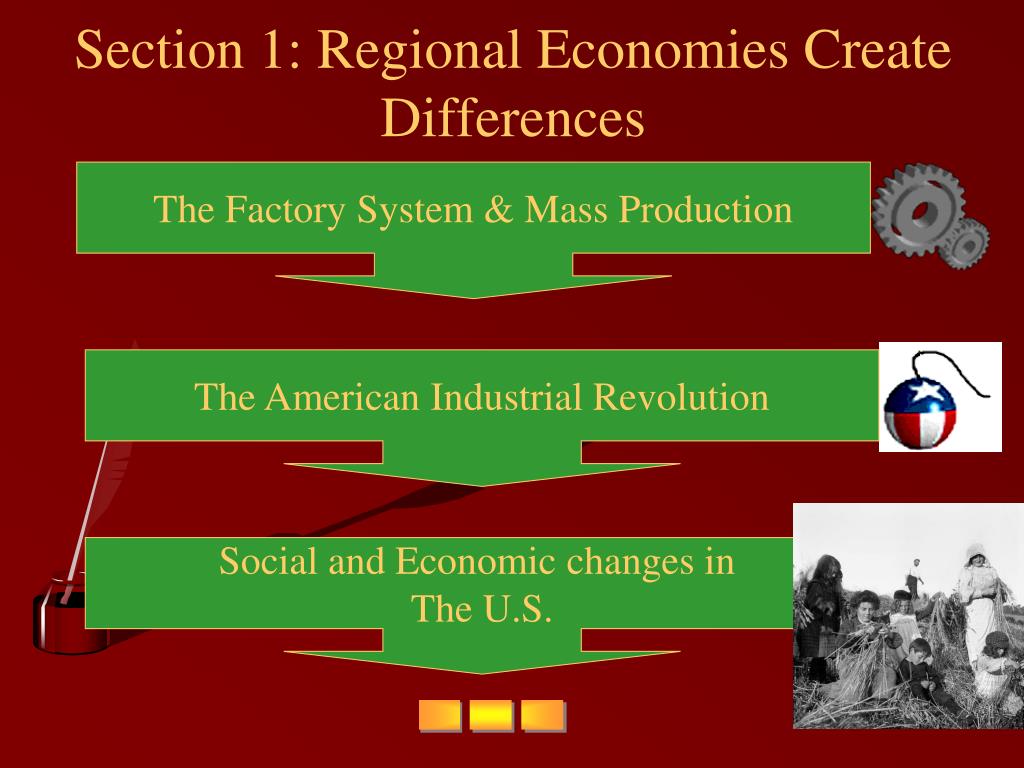 Section 1: Regional Economies Create Differences

The Factory System & Mass Production

The American Industrial Revolution

Social and Economic changes in The U.S.